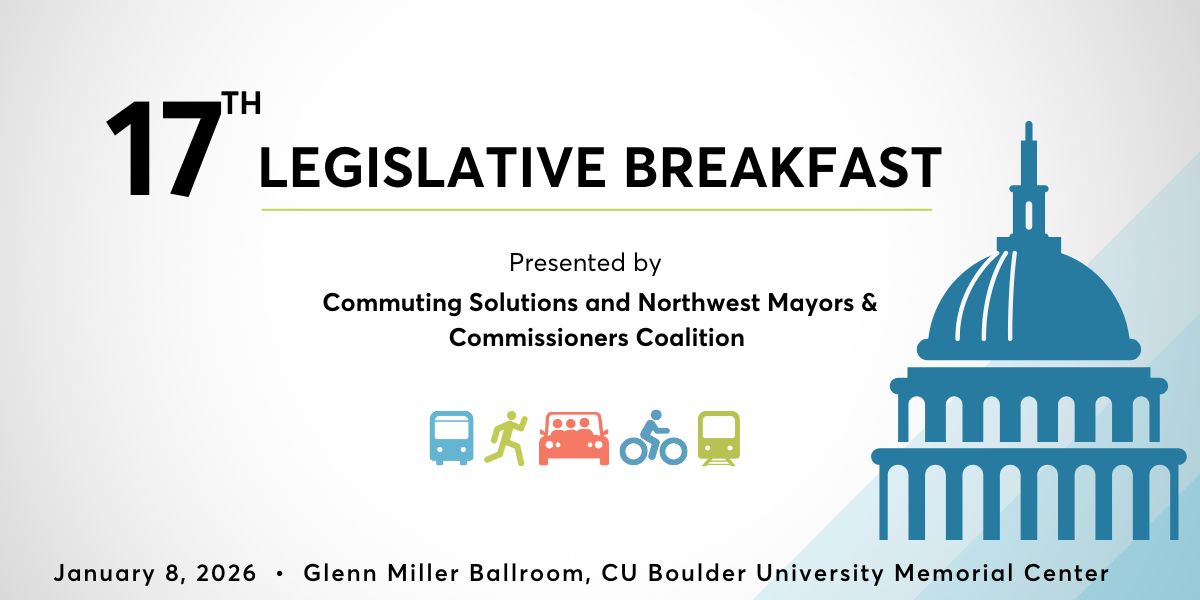 17TH LEGISLATIVE BREAKFAST

Presented by

Commuting Solutions and Northwest Mayors & Commissioners Coalition

January 8, 2026 • Glenn Miller Ballroom, CU Boulder University Memorial Center